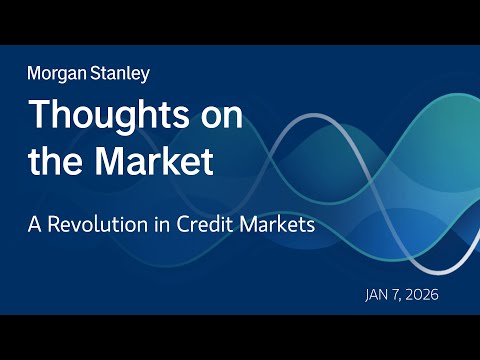 Morgan Stanley

Thoughts on the Market

A Revolution in Credit Markets

JAN 7, 2026